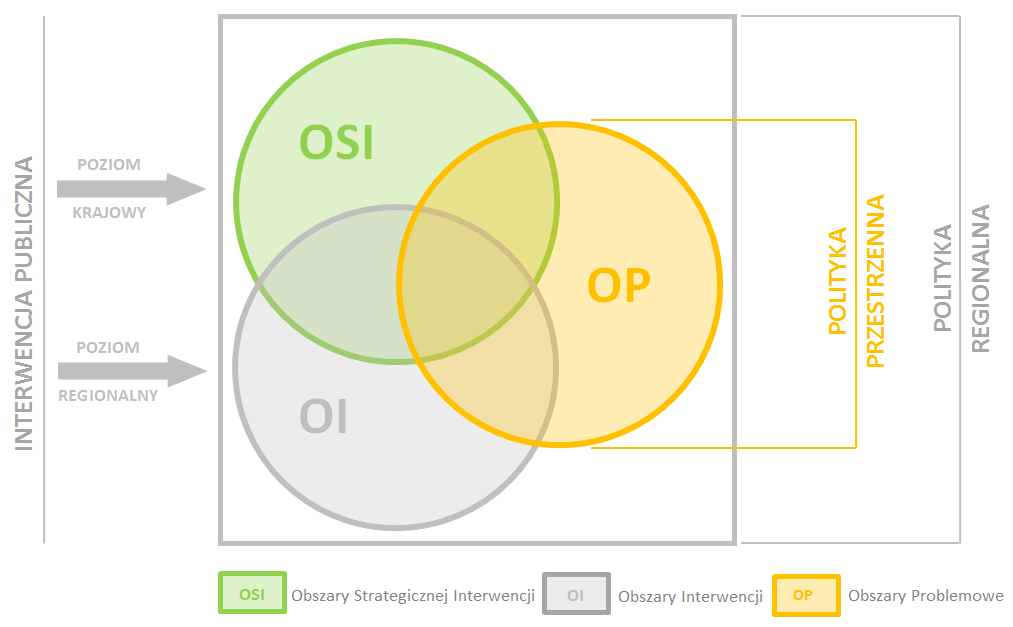 INTERWENCJA PUBLICZNA

POZIOM KRAJOWY

POZIOM REGIONALNY

OSI

OI

OP

POLITYKA PRZESTRZENNA

POLITYKA REGIONALNA

OSI Obszary Strategicznej Interwencji

OI Obszary Interwencji

OP Obszary Problemowe